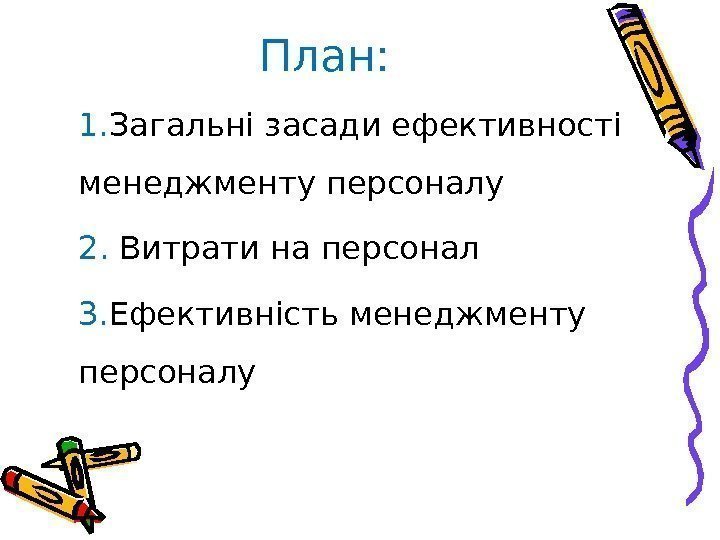 План:

1.Загальні засади ефективності менеджменту персоналу

2. Витрати на персонал

3.Ефективність менеджменту персоналу